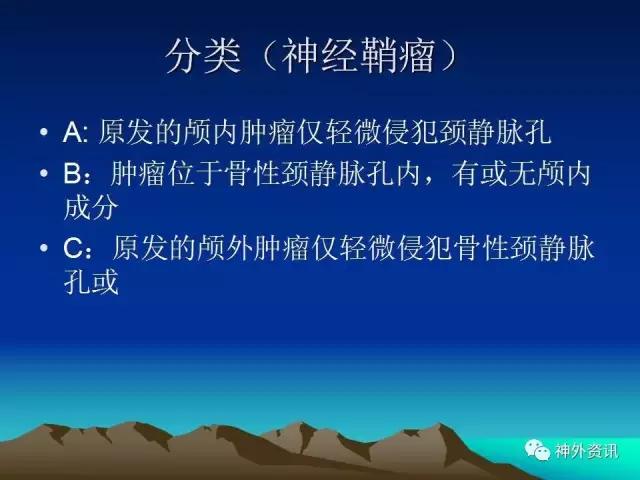 分类（神经鞘瘤）

• A: 原发的颅内肿瘤仅轻微侵犯颈静脉孔

• B：肿瘤位于骨性颈静脉孔内，有或无颅内成分

• C：原发的颅外肿瘤仅轻微侵犯骨性颈静脉孔或

神外资讯